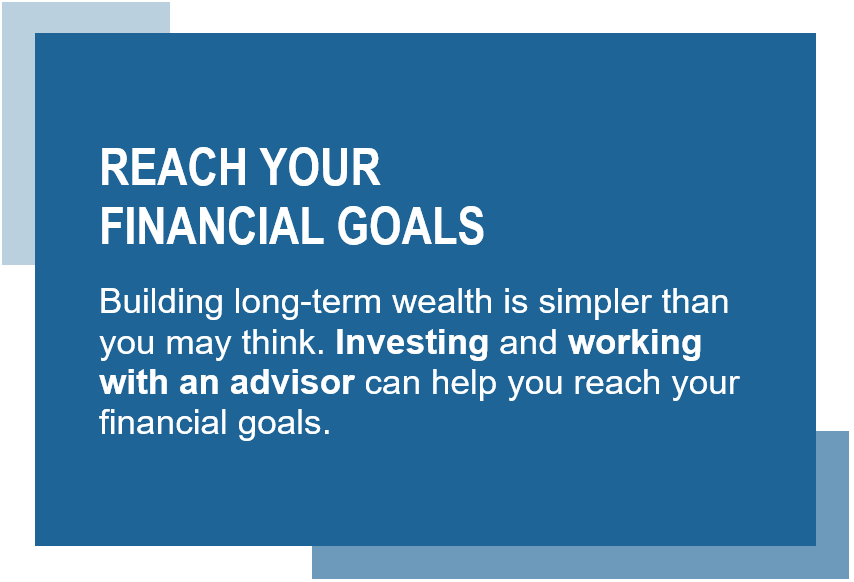 REACH YOUR FINANCIAL GOALS

Building long-term wealth is simpler than you may think. Investing and working with an advisor can help you reach your financial goals.